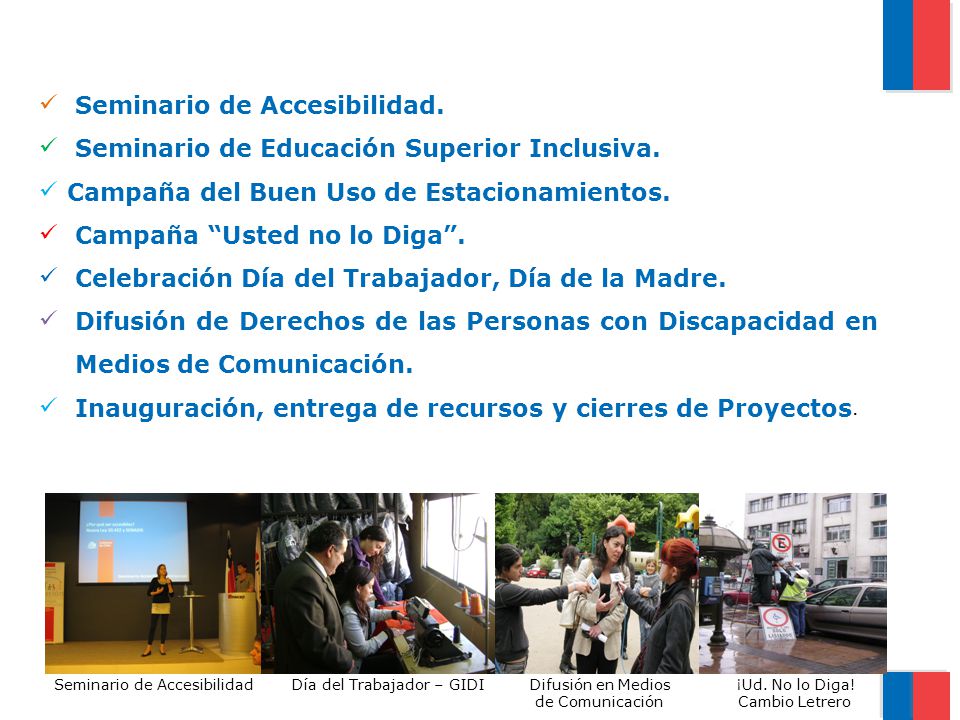 ✓ Seminario de Accesibilidad.
✓ Seminario de Educación Superior Inclusiva.
✓ Campaña del Buen Uso de Estacionamientos.
✓ Campaña “Usted no lo Diga”.
✓ Celebración Día del Trabajador, Día de la Madre.
✓ Difusión de Derechos de las Personas con Discapacidad en Medios de Comunicación.
✓ Inauguración, entrega de recursos y cierres de Proyectos.

Seminario de Accesibilidad
Día del Trabajador – GIDI
Difusión en Medios de Comunicación
¡Ud. No lo Diga! Cambio Letrero